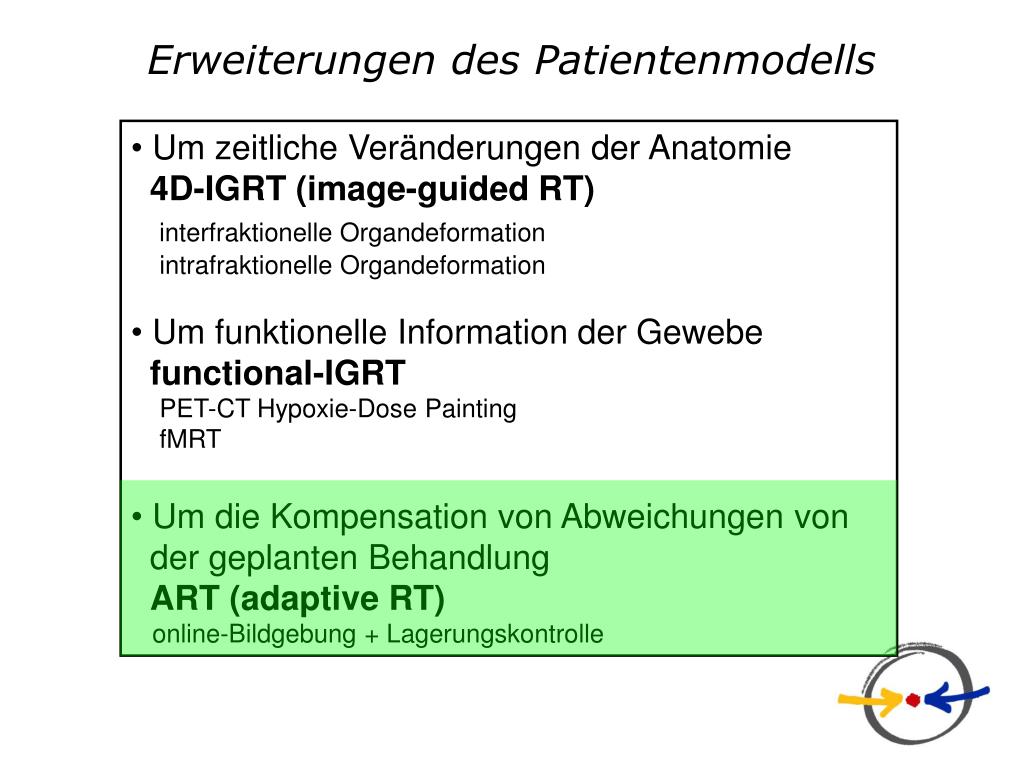 Erweiterungen des Patientenmodells

• Um zeitliche Veränderungen der Anatomie
4D-IGRT (image-guided RT)
interfraktionelle Organdeformation
intrafraktionelle Organdeformation

• Um funktionelle Information der Gewebe
functional-IGRT
PET-CT Hypoxie-Dose Painting
fMRT

• Um die Kompensation von Abweichungen von der geplanten Behandlung
ART (adaptive RT)
online-Bildgebung + Lagerungskontrolle